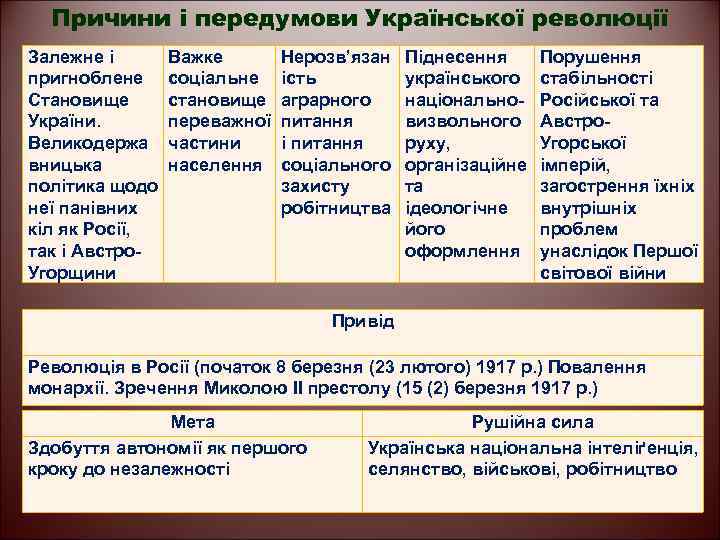 Причини і передумови Української революції

| Залежне і пригноблене Становище України. Великодержавницька політика щодо неї панівних кіл як Росії, так і Австро-Угорщини | Важке соціальне становище переважної частини населення | Нерозв'язаність аграрного питання і питання соціального захисту робітництва | Піднесення українського національно-визвольного руху, організаційне та ідеологічне його оформлення | Порушення стабільності Російської та Австро-Угорської імперій, загострення їхніх внутрішніх проблем унаслідок Першої світової війни |
|---|---|---|---|---|

| Привід |
|---|
| Революція в Росії (початок 8 березня (23 лютого) 1917 р.) Повалення монархії. Зречення Миколою II престолу (15 (2) березня 1917 р.) |

| Мета | Рушійна сила |
|---|---|
| Здобуття автономії як першого кроку до незалежності | Українська національна інтеліґенція, селянство, військові, робітництво |